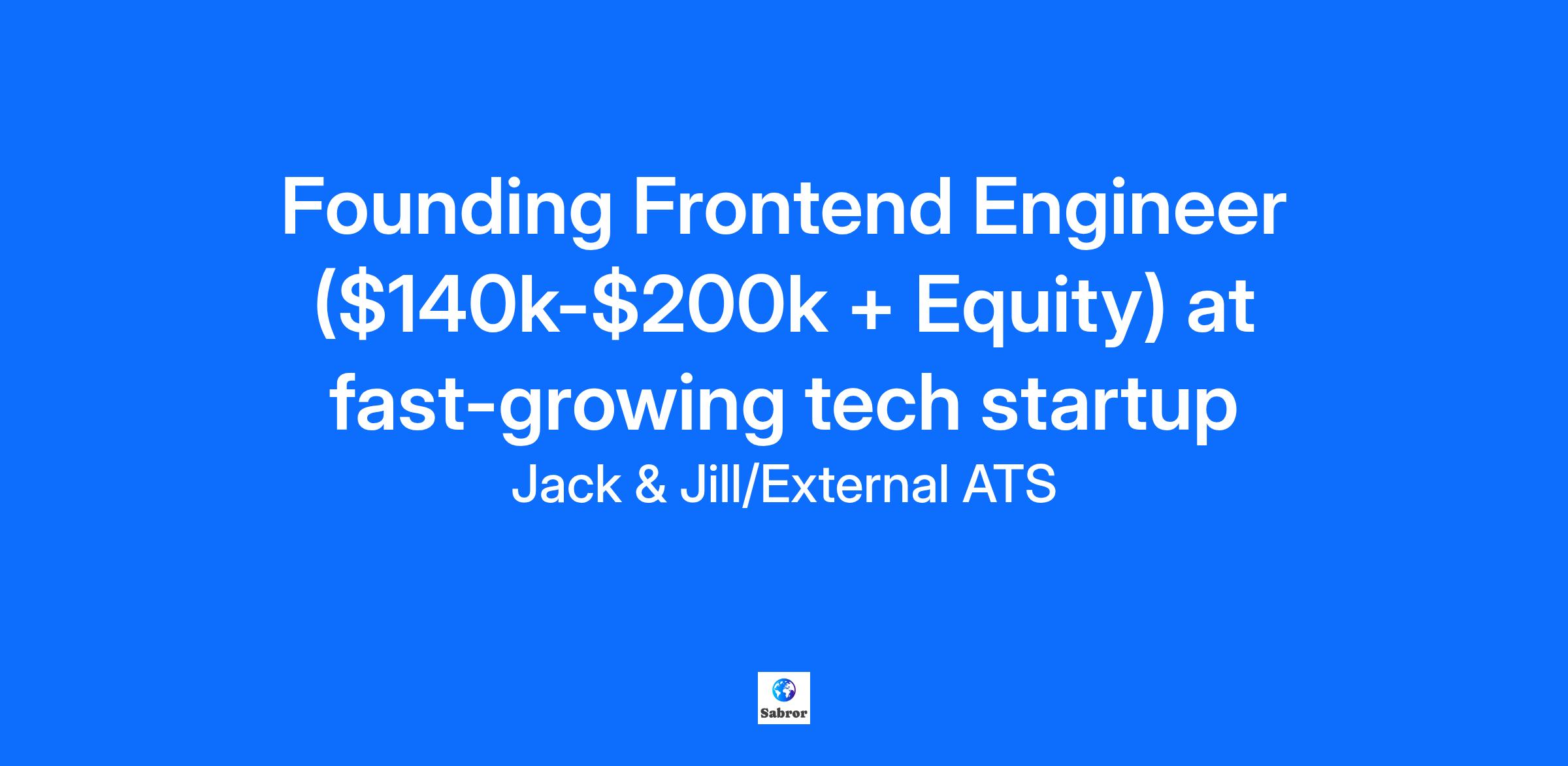 Founding Frontend Engineer (\$140k-\$200k + Equity) at fast-growing tech startup

Jack & Jill/External ATS

Sabror